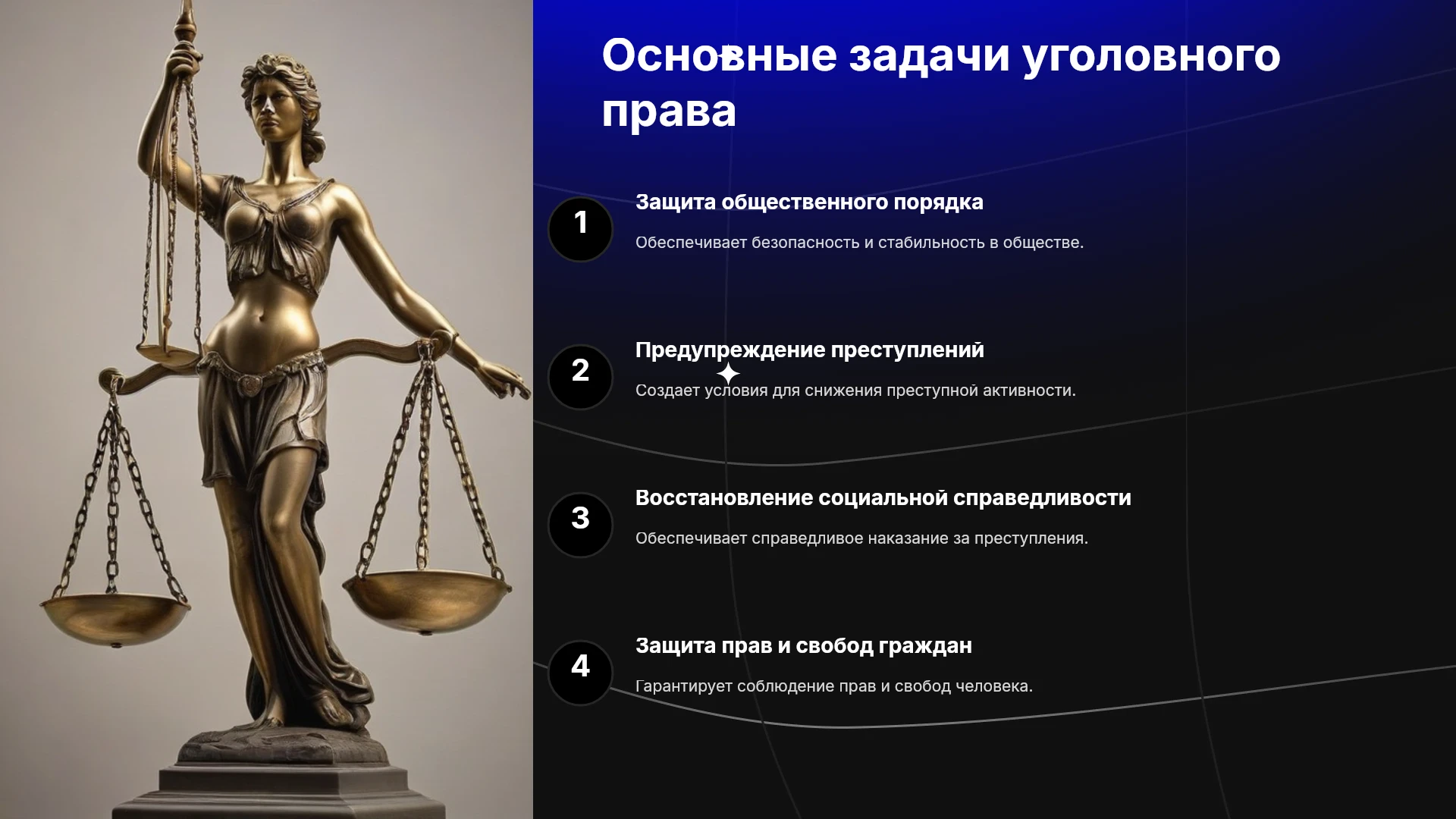 Основные задачи уголовного права

1

Защита общественного порядка

Обеспечивает безопасность и стабильность в обществе.

2

Предупреждение преступлений

Создает условия для снижения преступной активности.

3

Восстановление социальной справедливости

Обеспечивает справедливое наказание за преступления.

4

Защита прав и свобод граждан

Гарантирует соблюдение прав и свобод человека.